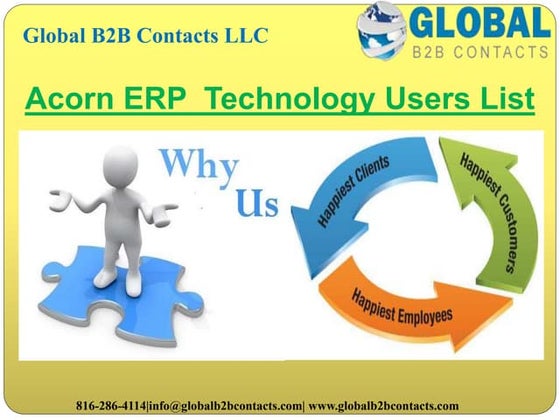 Global B2B Contacts LLC

GLOBAL
B2B CONTACTS

Acorn ERP Technology Users List

Why Us

Happiest Clients

Happiest Customers

Happiest Employees

816-286-4114|info@globalb2bcontacts.com| www.globalb2bcontacts.com